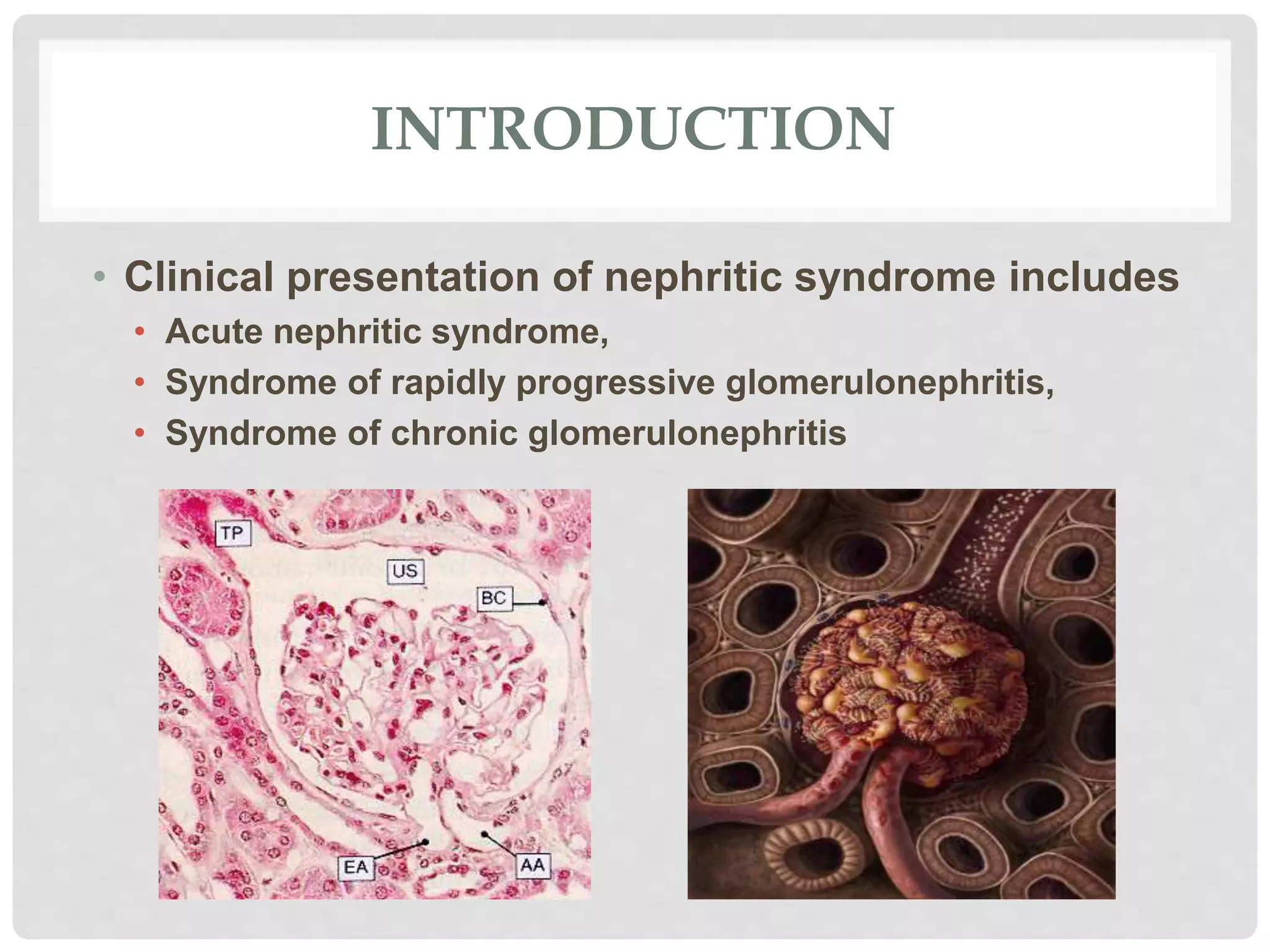 INTRODUCTION

• Clinical presentation of nephritic syndrome includes
  • Acute nephritic syndrome,
  • Syndrome of rapidly progressive glomerulonephritis,
  • Syndrome of chronic glomerulonephritis

TP
US
BC
EA
AA